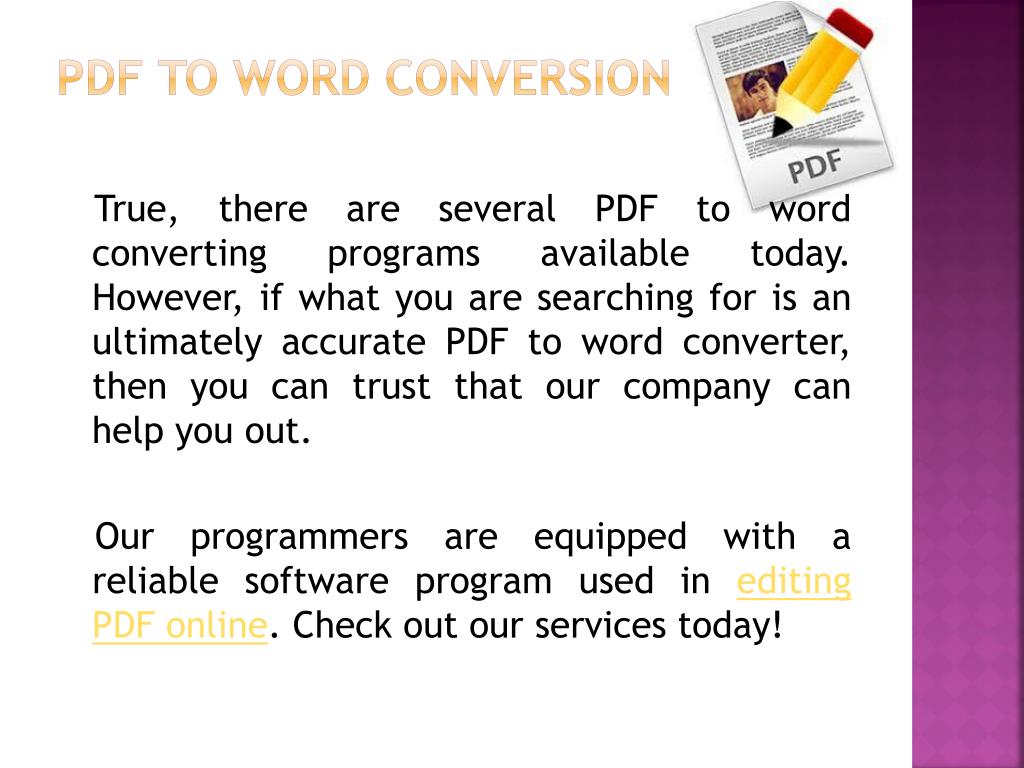 PDF TO WORD CONVERSION

PDF

True, there are several PDF to word converting programs available today. However, if what you are searching for is an ultimately accurate PDF to word converter, then you can trust that our company can help you out.

Our programmers are equipped with a reliable software program used in editing PDF online. Check out our services today!